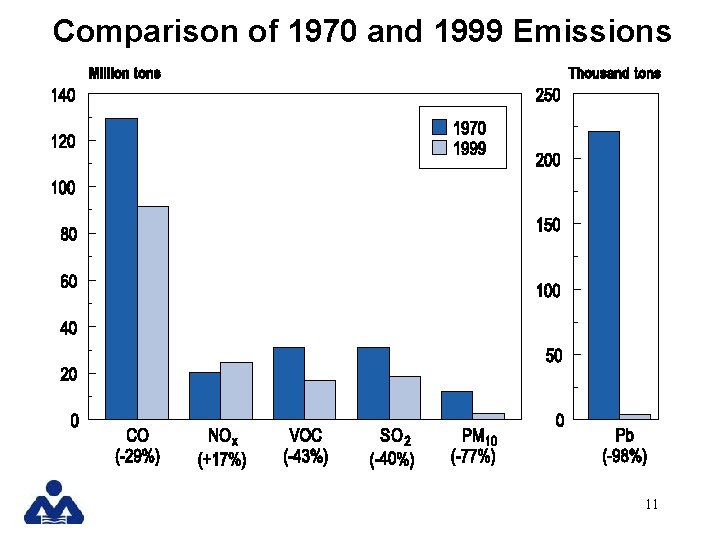 Comparison of 1970 and 1999 Emissions

Million tons

140
120
100
80
60
40
20
0

1970
1999

CO (-29%)
$NO_x$ (+17%)
VOC (-43%)
$SO_2$ (-40%)
$PM_{10}$ (-77%)

Thousand tons

250
200
150
100
50
0

Pb (-98%)

11